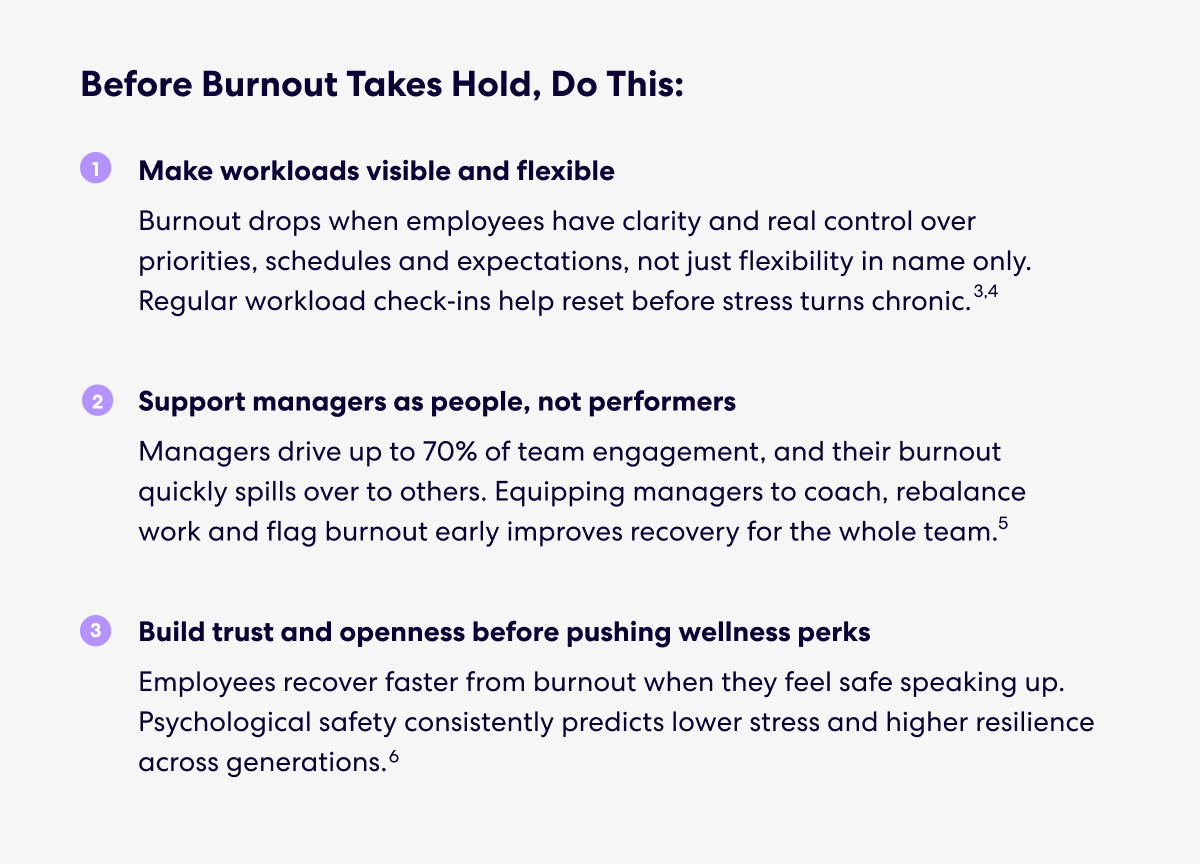 Before Burnout Takes Hold, Do This:

1 Make workloads visible and flexible

Burnout drops when employees have clarity and real control over priorities, schedules and expectations, not just flexibility in name only. Regular workload check-ins help reset before stress turns chronic.$^{3,4}$

2 Support managers as people, not performers

Managers drive up to 70% of team engagement, and their burnout quickly spills over to others. Equipping managers to coach, rebalance work and flag burnout early improves recovery for the whole team.$^{5}$

3 Build trust and openness before pushing wellness perks

Employees recover faster from burnout when they feel safe speaking up. Psychological safety consistently predicts lower stress and higher resilience across generations.$^{6}$